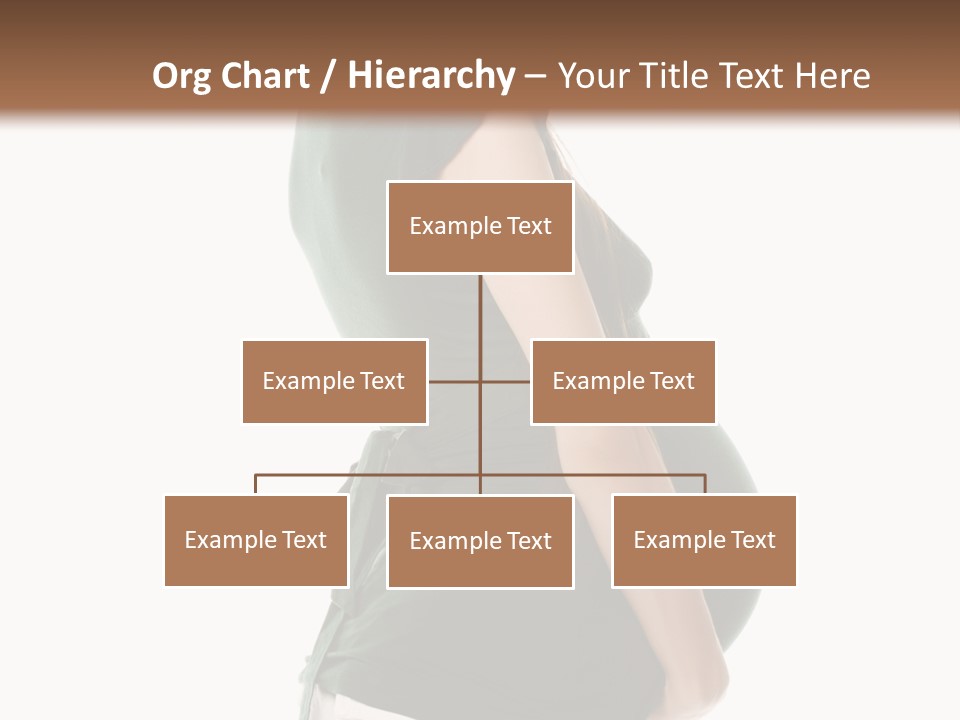 Org Chart / Hierarchy – Your Title Text Here

Example Text

Example Text

Example Text

Example Text

Example Text

Example Text